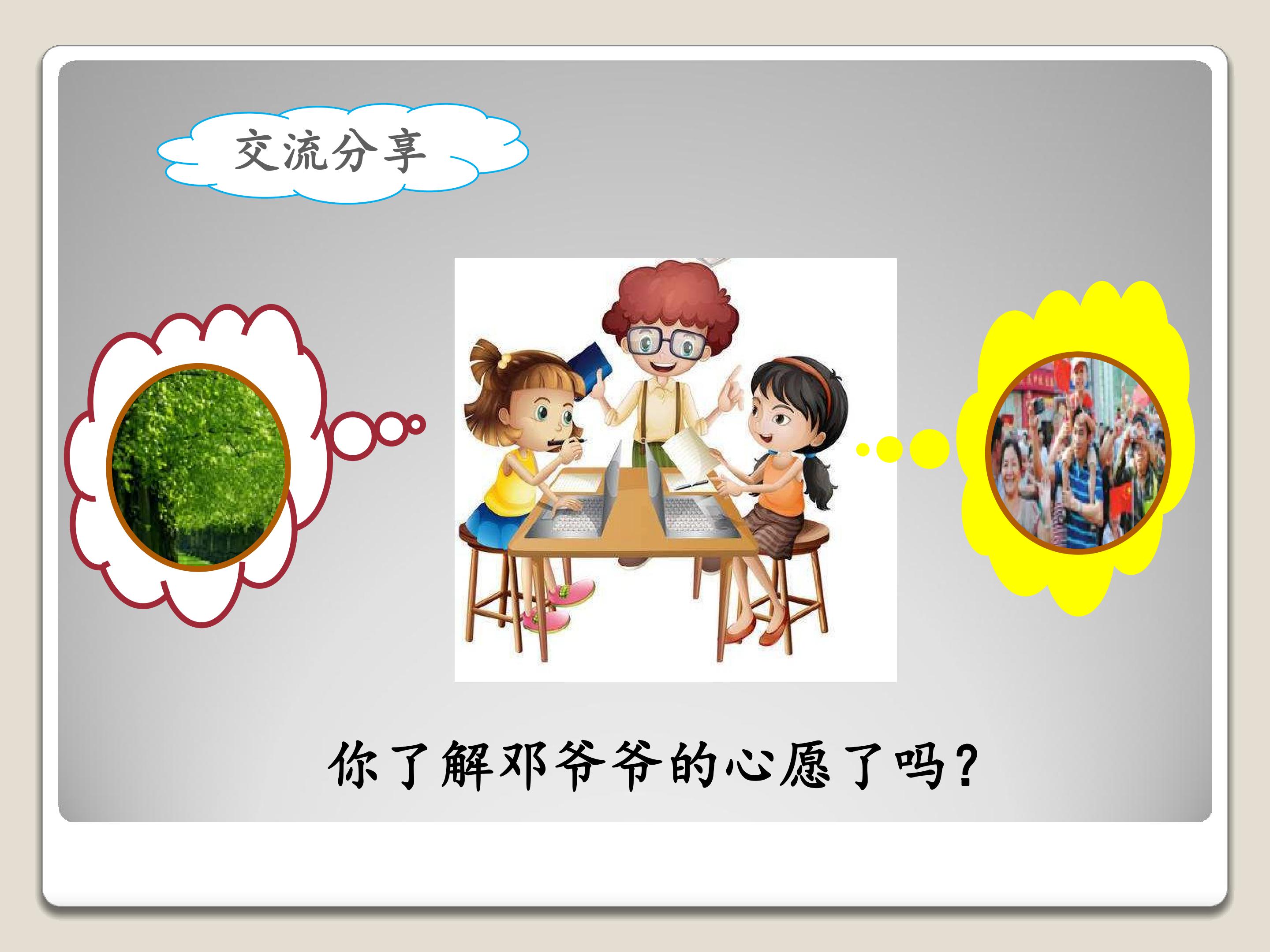 交流分享

你了解邓爷爷的心愿了吗?